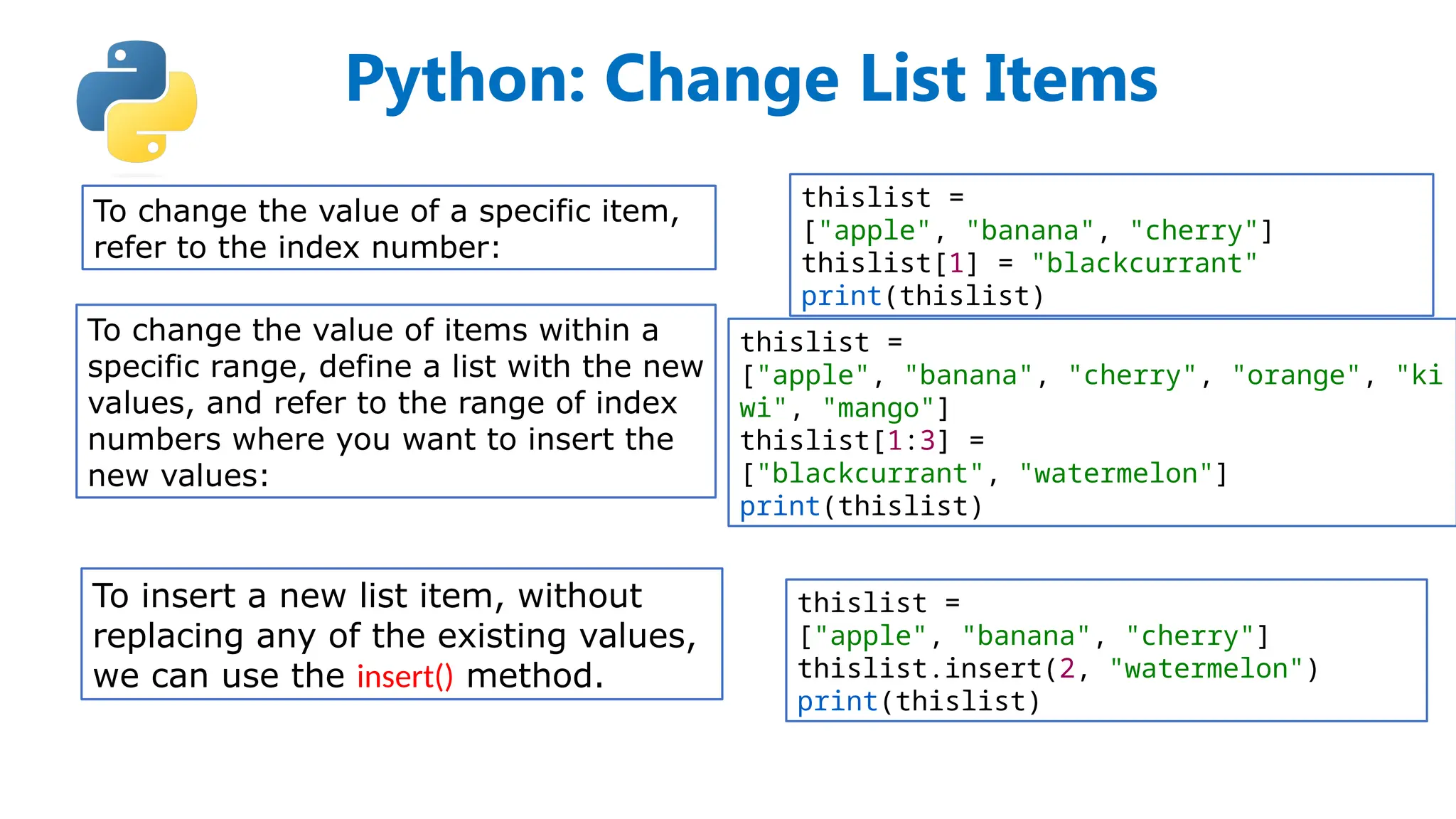 Python: Change List Items

To change the value of a specific item, refer to the index number:

thislist =
["apple", "banana", "cherry"]
thislist[1] = "blackcurrant"
print(thislist)

To change the value of items within a specific range, define a list with the new values, and refer to the range of index numbers where you want to insert the new values:

thislist =
["apple", "banana", "cherry", "orange", "ki
wi", "mango"]
thislist[1:3] =
["blackcurrant", "watermelon"]
print(thislist)

To insert a new list item, without replacing any of the existing values, we can use the insert() method.

thislist =
["apple", "banana", "cherry"]
thislist.insert(2, "watermelon")
print(thislist)